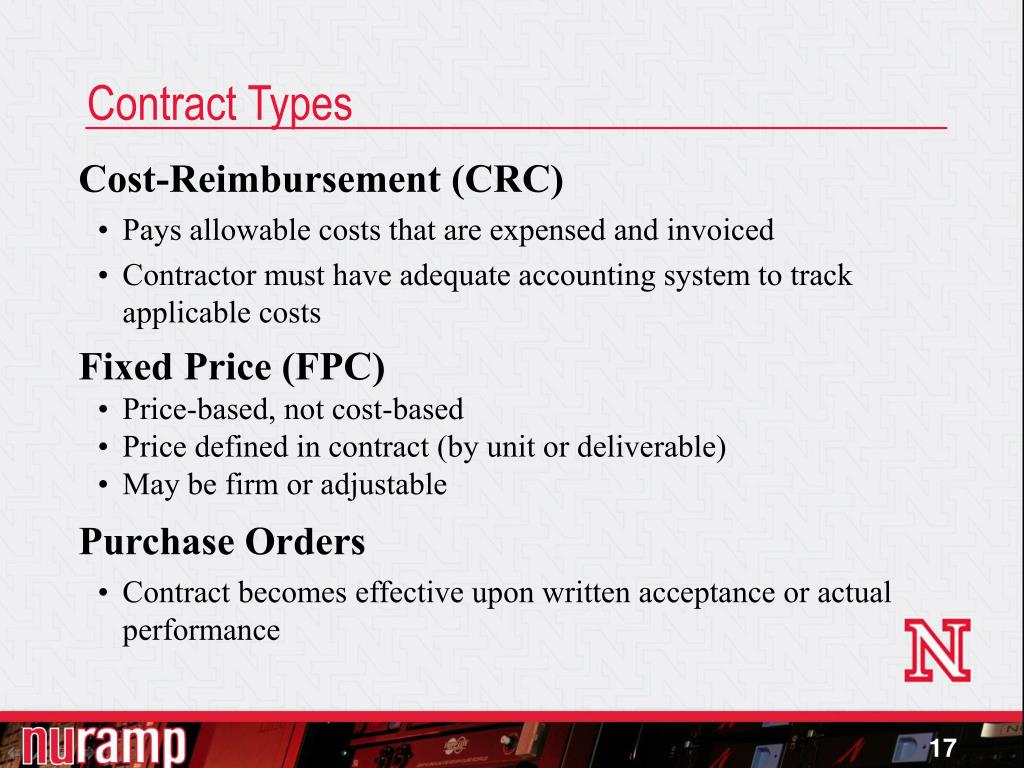 Contract Types

Cost-Reimbursement (CRC)

• Pays allowable costs that are expensed and invoiced
• Contractor must have adequate accounting system to track applicable costs

Fixed Price (FPC)

• Price-based, not cost-based
• Price defined in contract (by unit or deliverable)
• May be firm or adjustable

Purchase Orders

• Contract becomes effective upon written acceptance or actual performance

N

nuramp

17